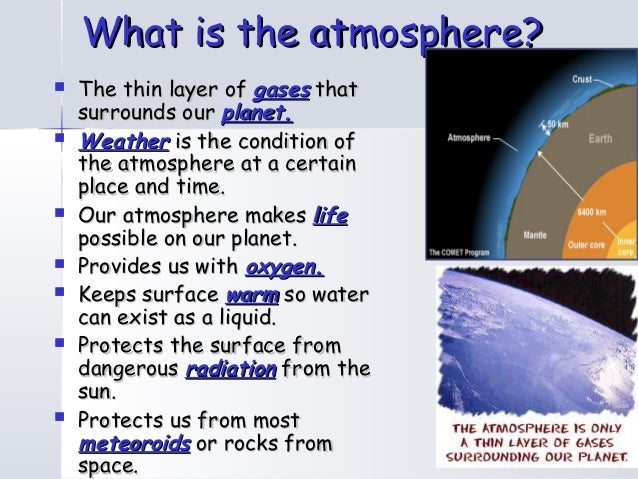 What is the atmosphere?

- The thin layer of gases that surrounds our planet.
- Weather is the condition of the atmosphere at a certain place and time.
- Our atmosphere makes life possible on our planet.
- Provides us with oxygen.
- Keeps surface warm so water can exist as a liquid.
- Protects the surface from dangerous radiation from the sun.
- Protects us from most meteoroids or rocks from space.

Crust
50 km
Atmosphere
Earth
6400 km
Mantle
Outer core
Inner core
The COMET Program

THE ATMOSPHERE IS ONLY A THIN LAYER OF GASES SURROUNDING OUR PLANET.